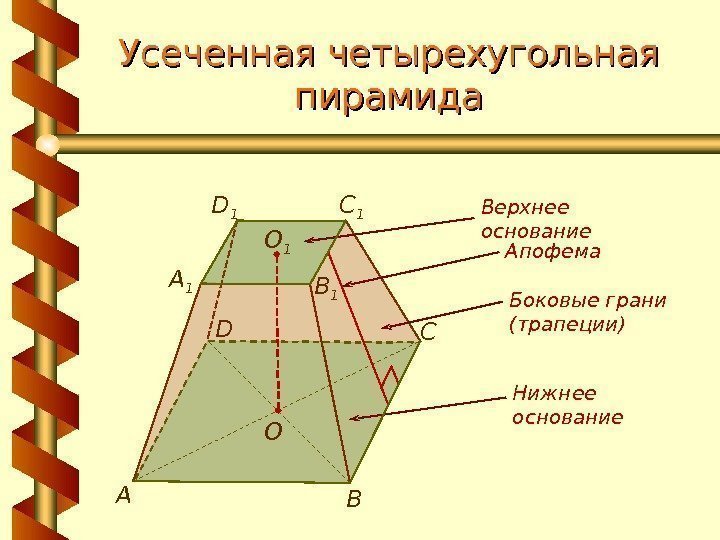 Усеченная четырехугольная пирамида

$D_1$
$C_1$
$O_1$
$A_1$
$B_1$
$D$
$C$
$O$
$A$
$B$

Верхнее основание
Апофема
Боковые грани (трапеции)
Нижнее основание